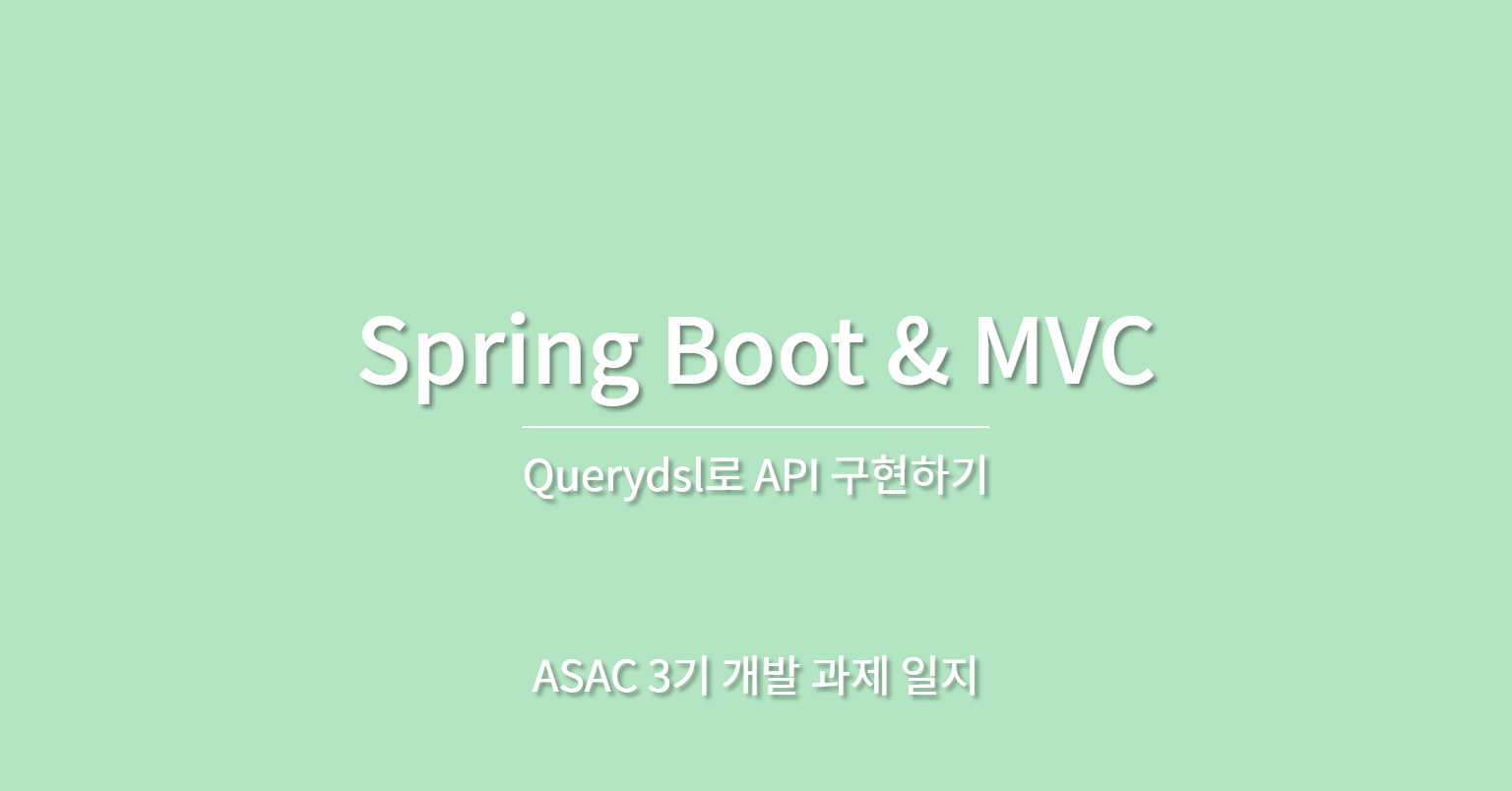 Spring Boot & MVC

Querydsl로 API 구현하기

ASAC 3기 개발 과제 일지